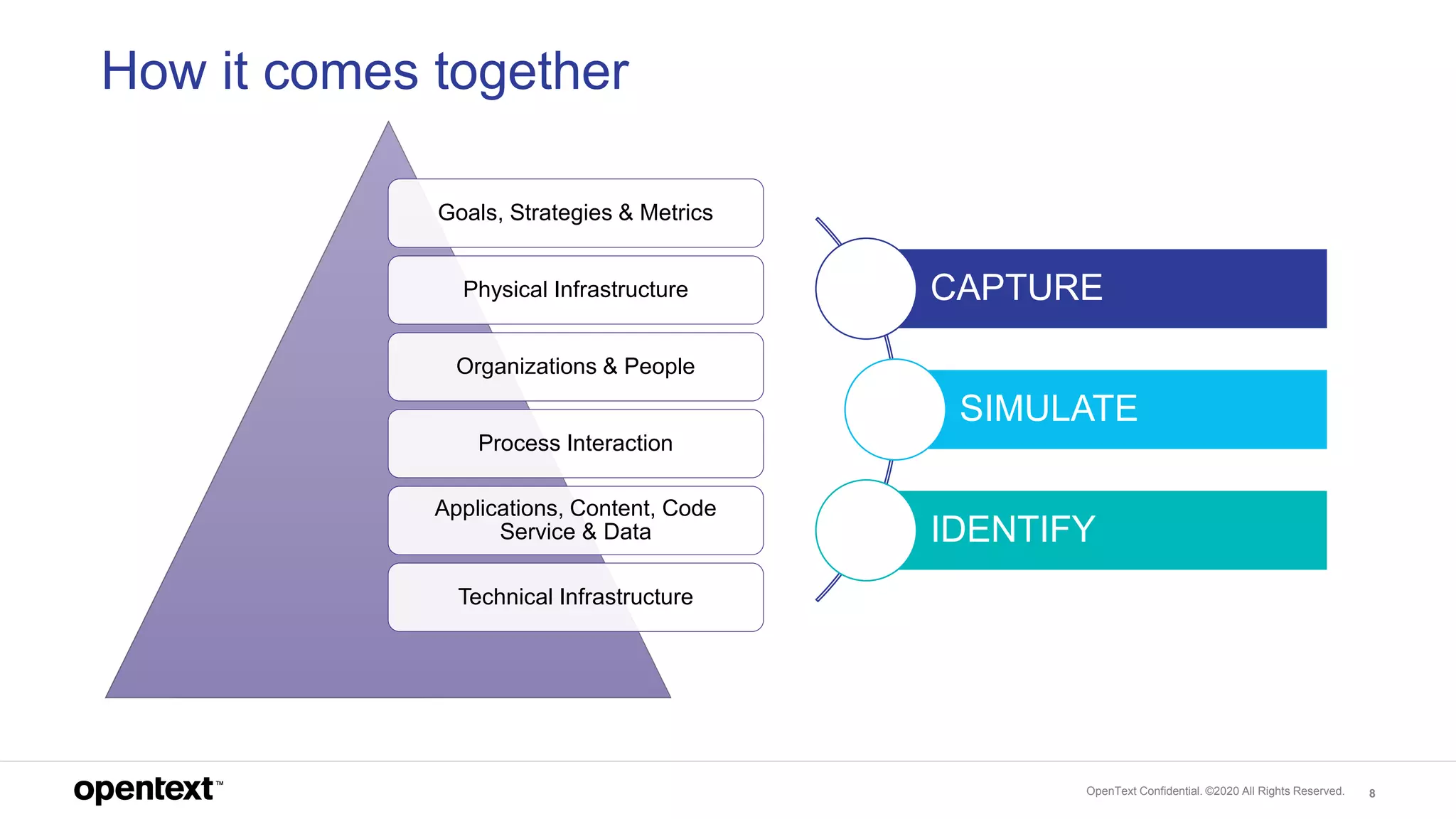 How it comes together

Goals, Strategies & Metrics

Physical Infrastructure

Organizations & People

Process Interaction

Applications, Content, Code Service & Data

Technical Infrastructure

CAPTURE

SIMULATE

IDENTIFY

opentext™

OpenText Confidential. ©2020 All Rights Reserved. 8